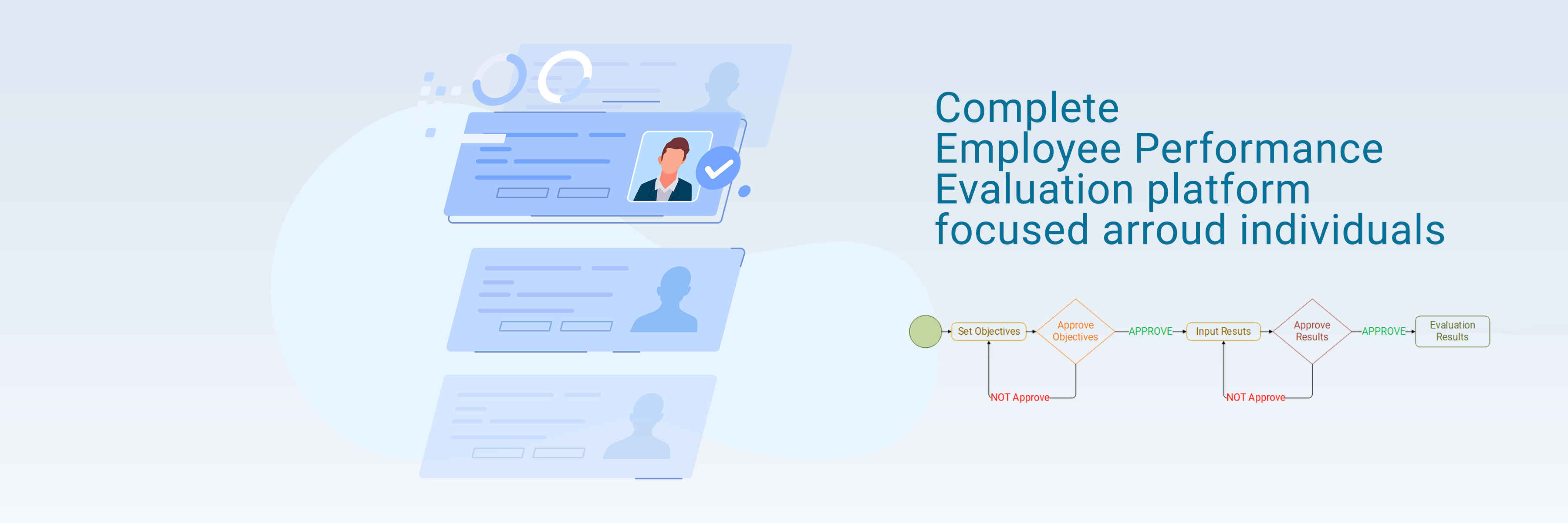 Complete
Employee Performance
Evaluation platform
focused arroud individuals

Set Objectives

Approve Objectives

APPROVE

Input Resuts

Approve Results

APPROVE

Evaluation Results

NOT Approve

NOT Approve